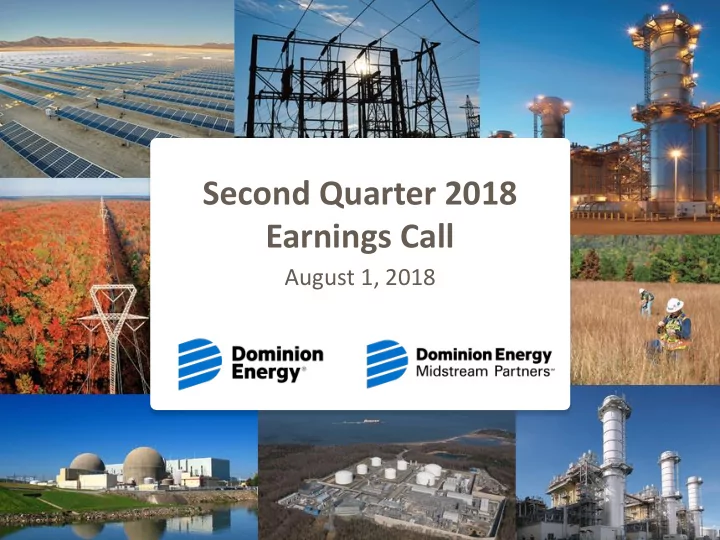 Second Quarter 2018 Earnings Call

August 1, 2018

Dominion Energy®

Dominion Energy Midstream Partners℠